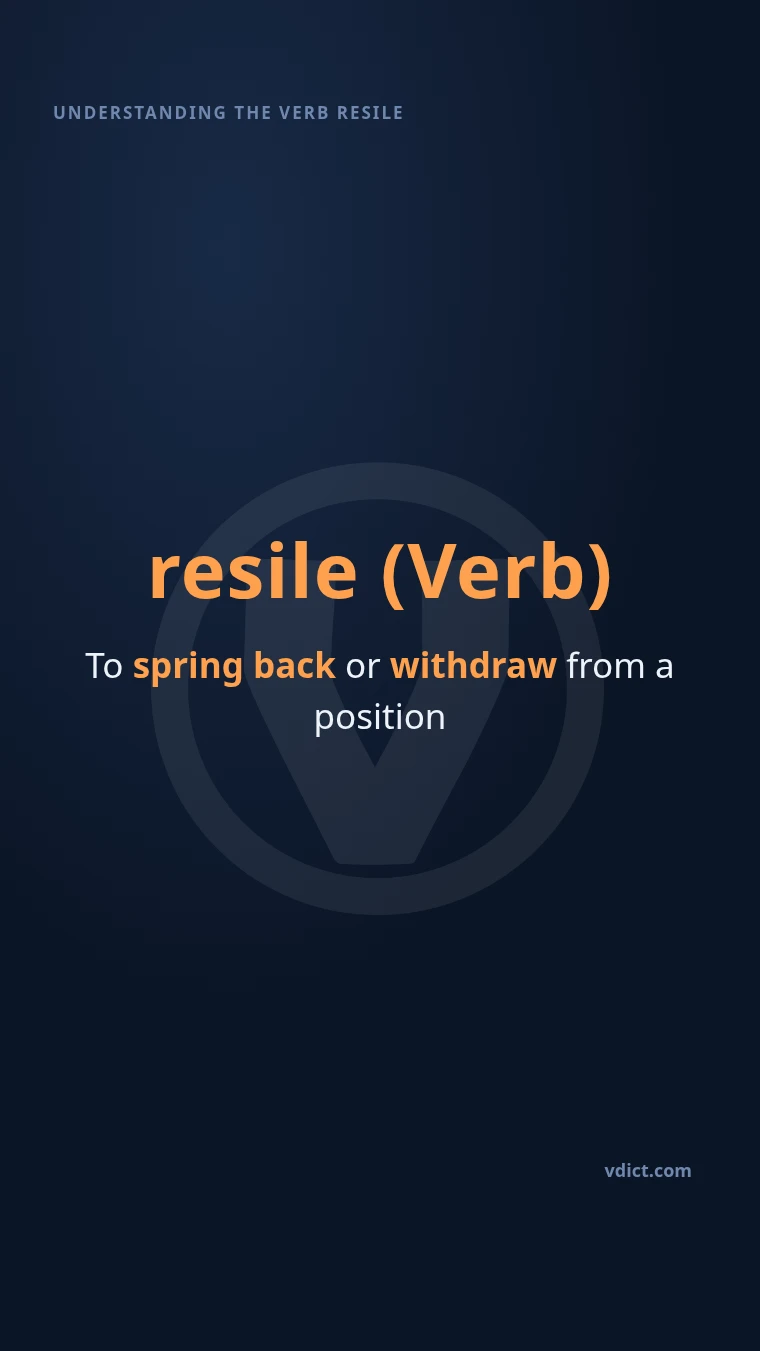 UNDERSTANDING THE VERB RESILE

resile (Verb)

To spring back or withdraw from a position

vdict.com